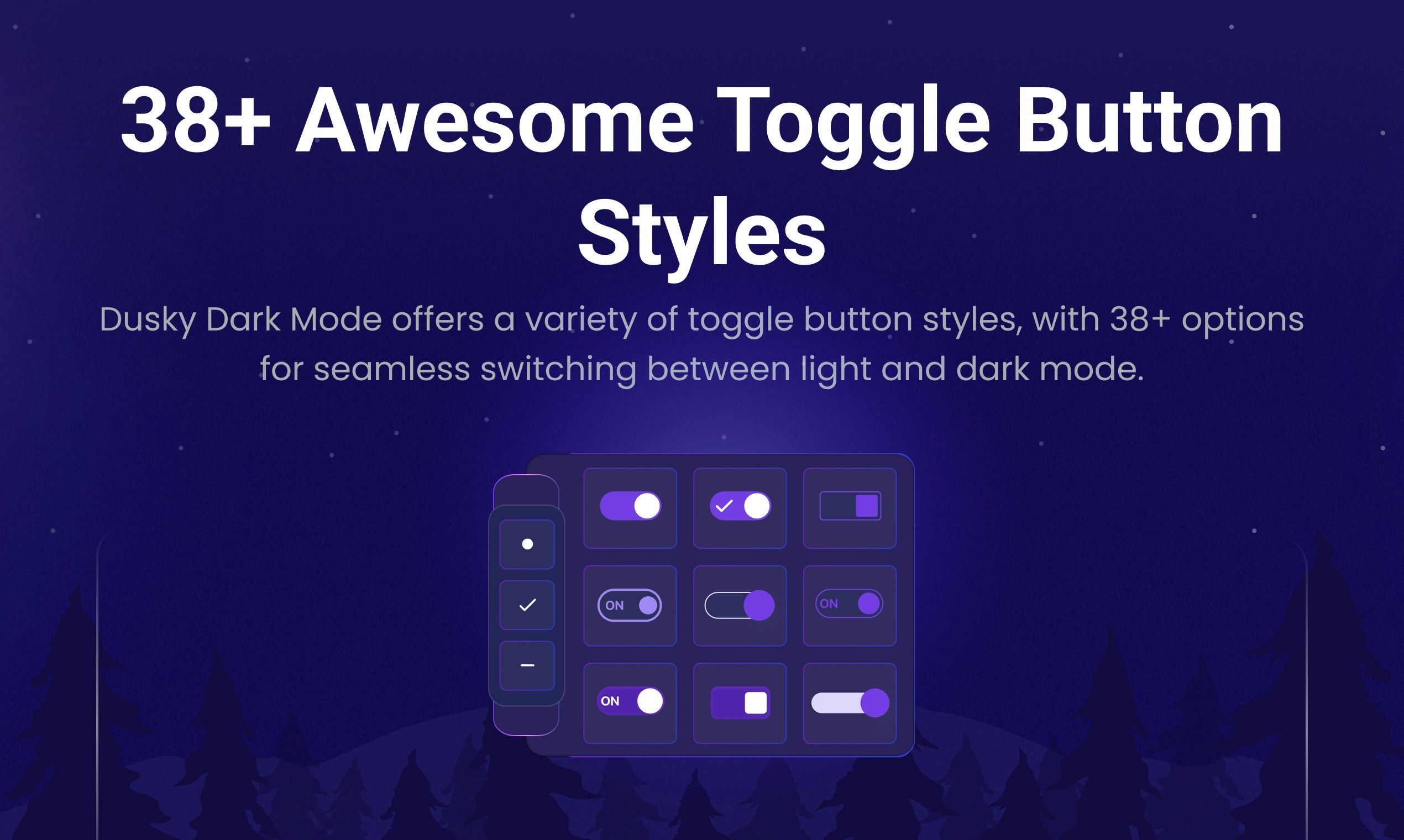 38+ Awesome Toggle Button Styles

Dusky Dark Mode offers a variety of toggle button styles, with 38+ options for seamless switching between light and dark mode.

ON

ON

ON